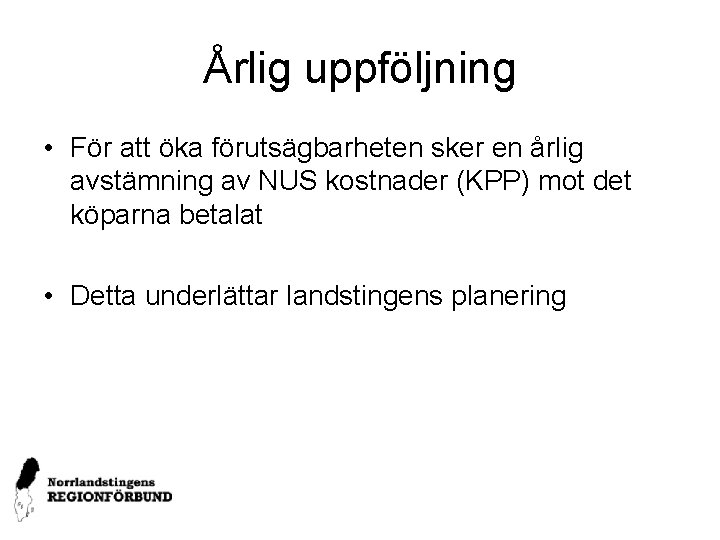 Årlig uppföljning

• För att öka förutsägbarheten sker en årlig avstämning av NUS kostnader (KPP) mot det köparna betalat

• Detta underlättar landstingens planering

Norrlandstingens
REGIONFÖRBUND